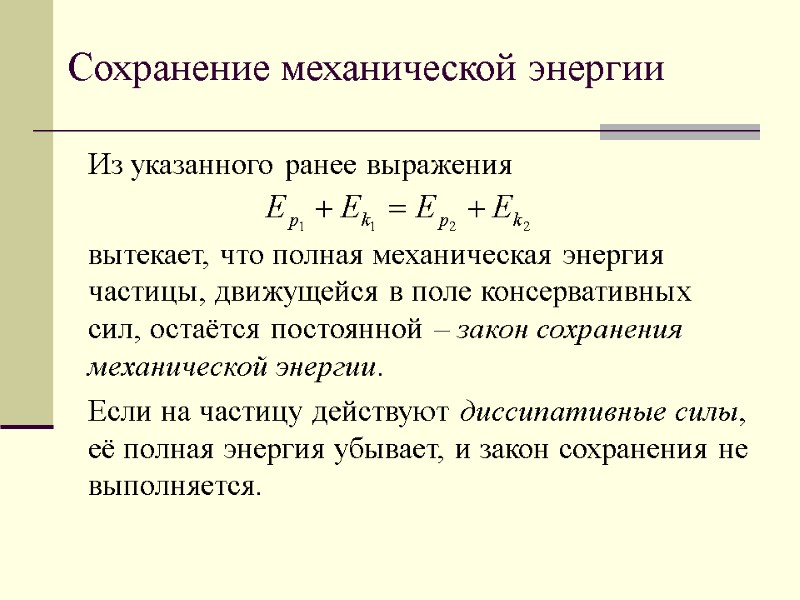 Сохранение механической энергии

Из указанного ранее выражения
$E_{p_1} + E_{k_1} = E_{p_2} + E_{k_2}$
вытекает, что полная механическая энергия частицы, движущейся в поле консервативных сил, остаётся постоянной – закон сохранения механической энергии.

Если на частицу действуют диссипативные силы, её полная энергия убывает, и закон сохранения не выполняется.